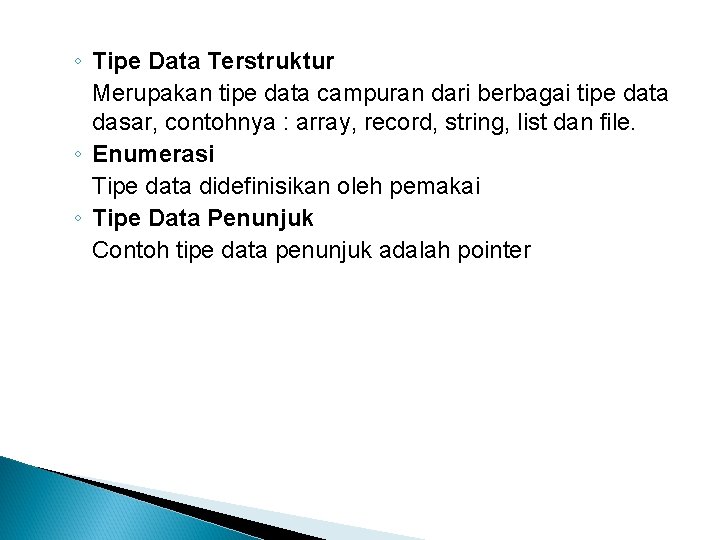 ◦ Tipe Data Terstruktur

Merupakan tipe data campuran dari berbagai tipe data dasar, contohnya : array, record, string, list dan file.

◦ Enumerasi

Tipe data didefinisikan oleh pemakai

◦ Tipe Data Penunjuk

Contoh tipe data penunjuk adalah pointer